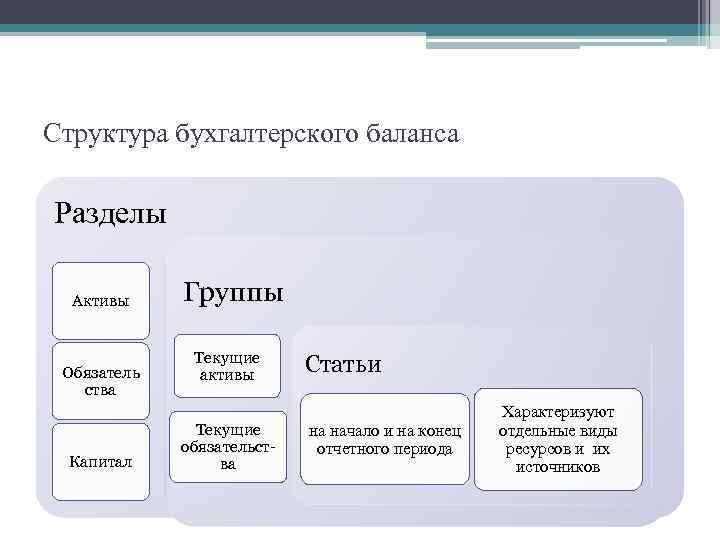 Структура бухгалтерского баланса

Разделы

Активы

Обязательства

Капитал

Группы

Текущие активы

Текущие обязательства

Статьи

на начало и на конец отчетного периода

Характеризуют отдельные виды ресурсов и их источников